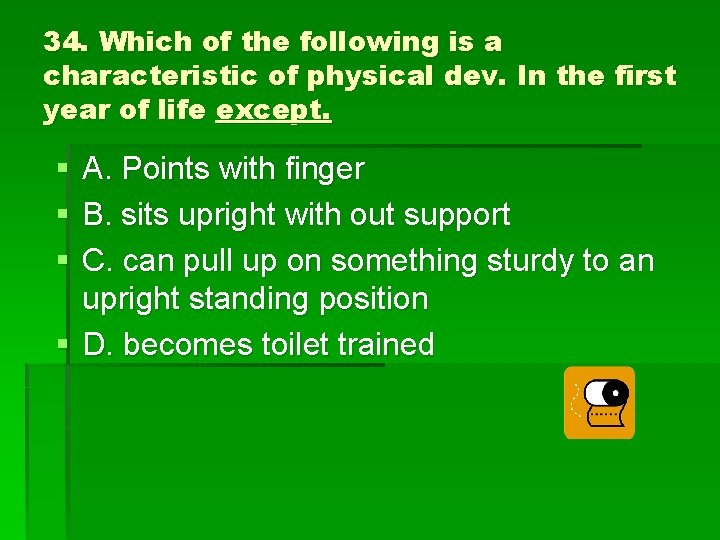 34. Which of the following is a characteristic of physical dev. In the first year of life except.

A. Points with finger
B. sits upright with out support
C. can pull up on something sturdy to an upright standing position
D. becomes toilet trained